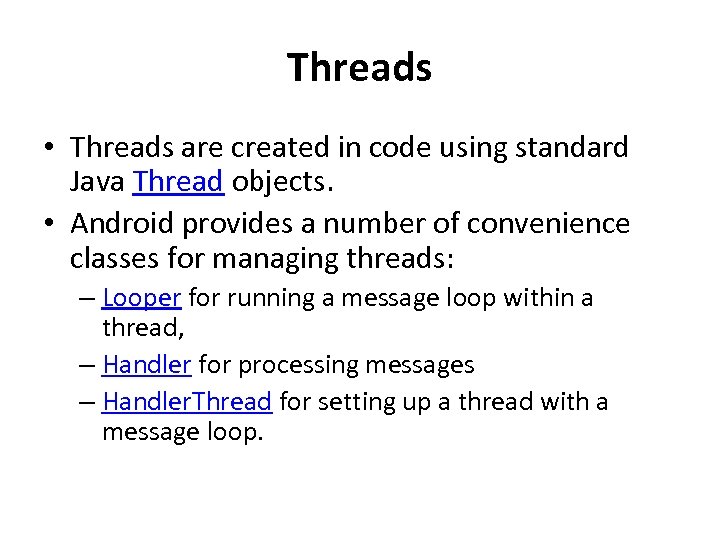 Threads

• Threads are created in code using standard Java Thread objects.

• Android provides a number of convenience classes for managing threads:

– Looper for running a message loop within a thread,

– Handler for processing messages

– HandlerThread for setting up a thread with a message loop.